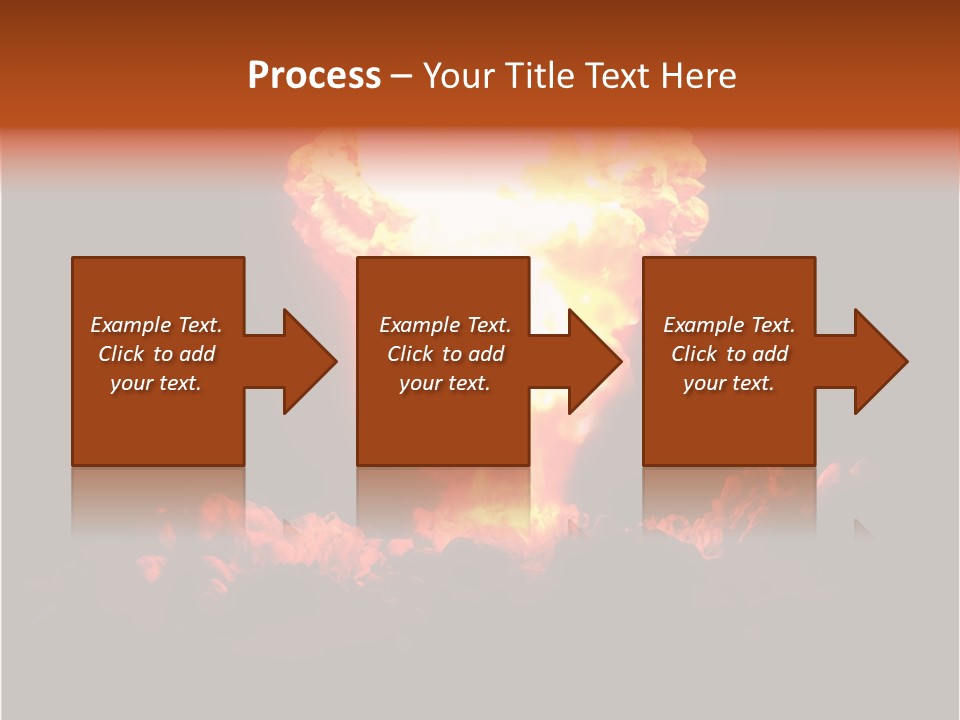 Process – Your Title Text Here

Example Text. Click to add your text.

Example Text. Click to add your text.

Example Text. Click to add your text.